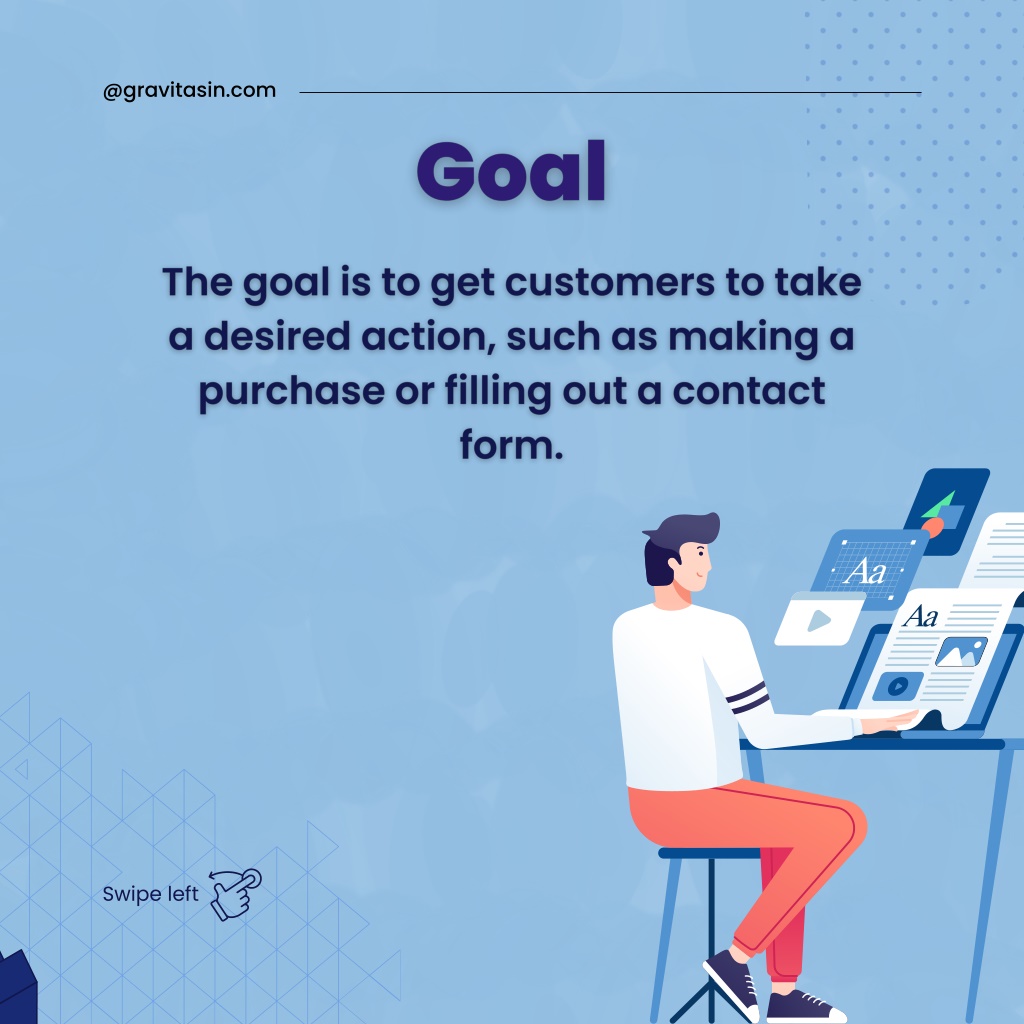 @gravitasin.com

Goal

The goal is to get customers to take a desired action, such as making a purchase or filling out a contact form.

Aa

Aa

Swipe left